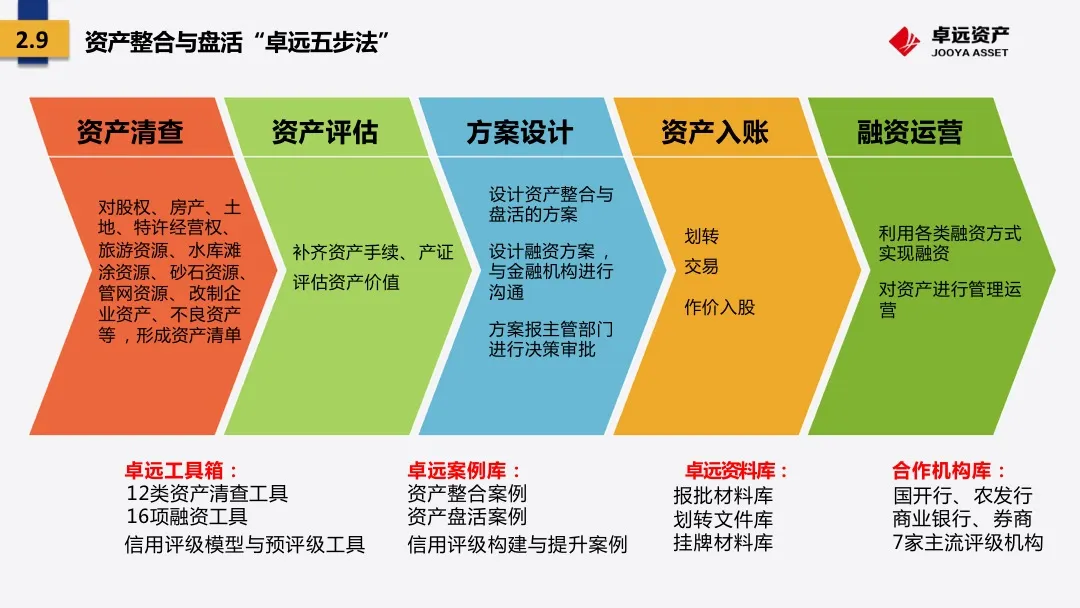 2.9 资产整合与盘活“卓远五步法”

卓远资产
JOOYA ASSET

资产清查
对股权、房产、土地、特许经营权、旅游资源、水库滩涂资源、砂石资源、管网资源、改制企业资产、不良资产等，形成资产清单

资产评估
补齐资产手续、产证
评估资产价值

方案设计
设计资产整合与盘活的方案
设计融资方案，与金融机构进行沟通
方案报主管部门进行决策审批

资产入账
划转
交易
作价入股

融资运营
利用各类融资方式实现融资
对资产进行管理运营

卓远工具箱：
12类资产清查工具
16项融资工具
信用评级模型与预评级工具

卓远案例库：
资产整合案例
资产盘活案例
信用评级构建与提升案例

卓远资料库：
报批材料库
划转文件库
挂牌材料库

合作机构库：
国开行、农发行
商业银行、券商
7家主流评级机构